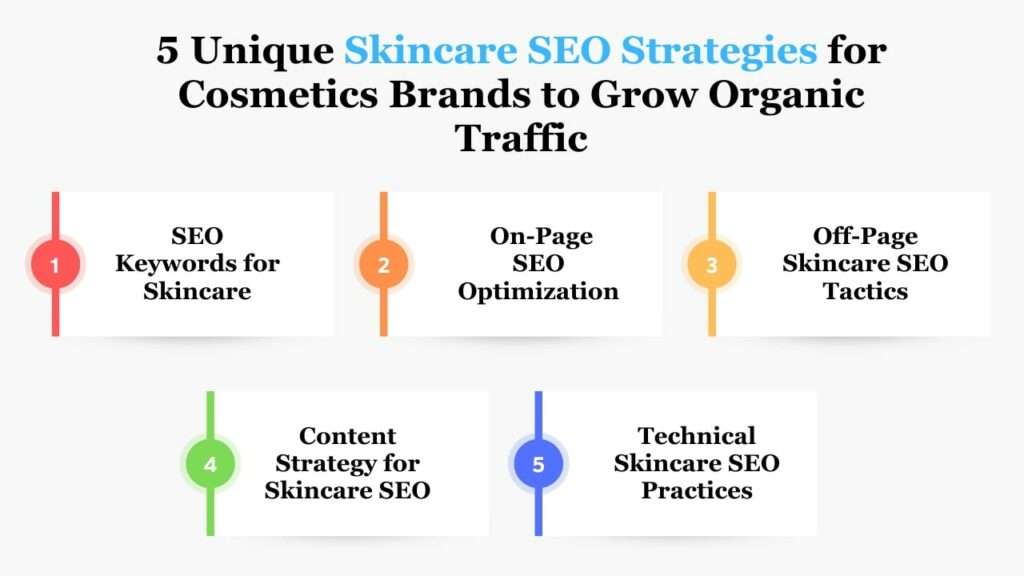 5 Unique Skincare SEO Strategies for Cosmetics Brands to Grow Organic Traffic

1
SEO Keywords for Skincare

2
On-Page SEO Optimization

3
Off-Page Skincare SEO Tactics

4
Content Strategy for Skincare SEO

5
Technical Skincare SEO Practices